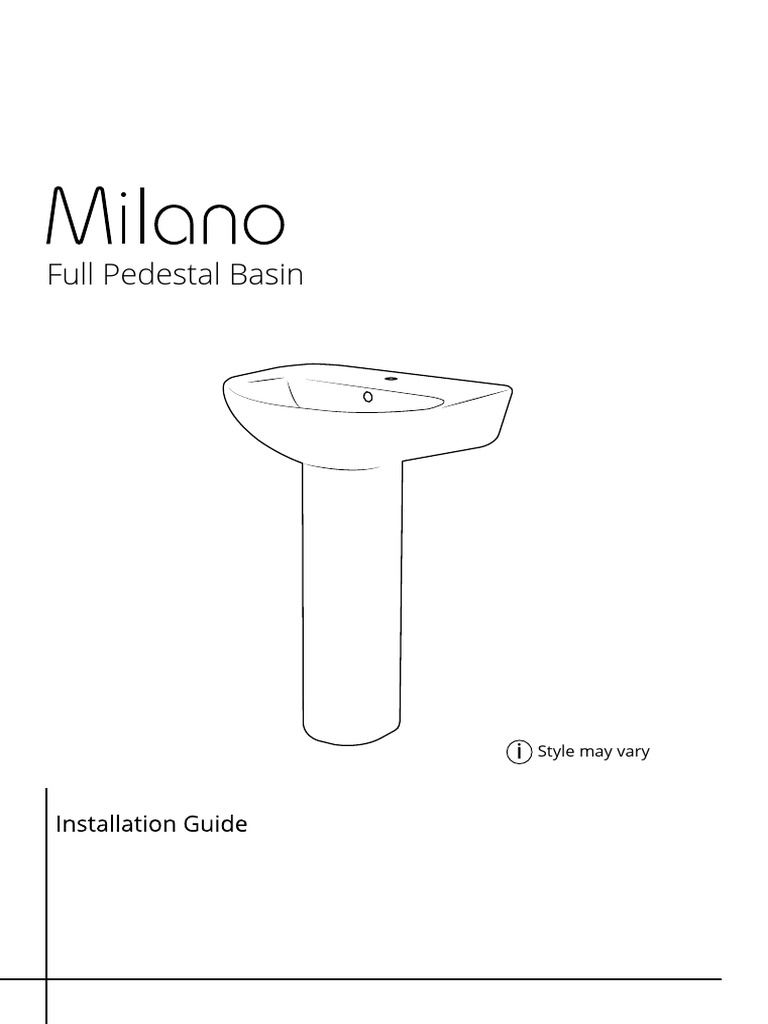 Milano
Full Pedestal Basin

i Style may vary

Installation Guide